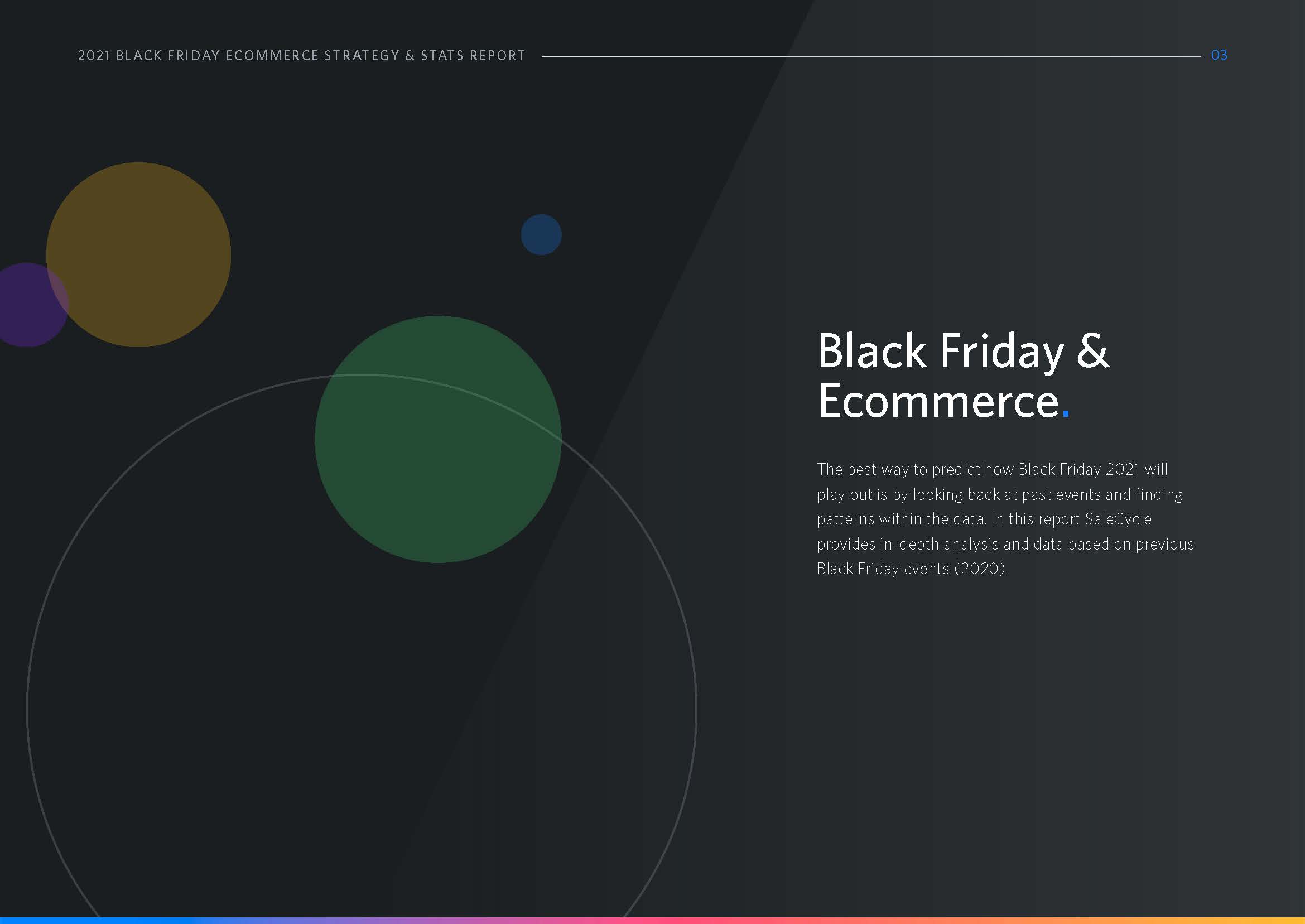 2021 BLACK FRIDAY ECOMMERCE STRATEGY & STATS REPORT

03

Black Friday & Ecommerce.

The best way to predict how Black Friday 2021 will play out is by looking back at past events and finding patterns within the data. In this report SaleCycle provides in-depth analysis and data based on previous Black Friday events (2020).